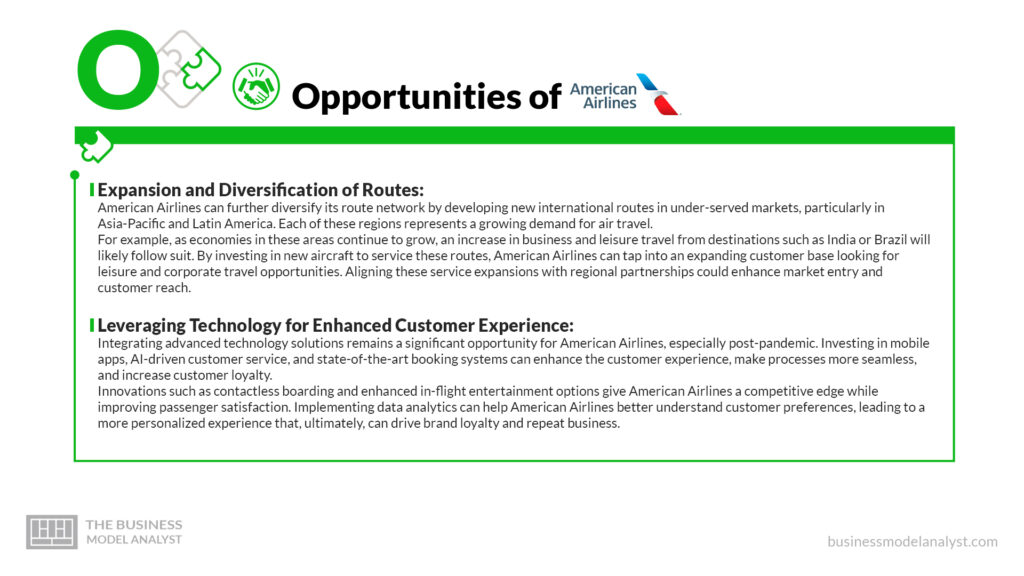 O

Opportunities of American Airlines

Expansion and Diversification of Routes:
American Airlines can further diversify its route network by developing new international routes in under-served markets, particularly in Asia-Pacific and Latin America. Each of these regions represents a growing demand for air travel.
For example, as economies in these areas continue to grow, an increase in business and leisure travel from destinations such as India or Brazil will likely follow suit. By investing in new aircraft to service these routes, American Airlines can tap into an expanding customer base looking for leisure and corporate travel opportunities. Aligning these service expansions with regional partnerships could enhance market entry and customer reach.

Leveraging Technology for Enhanced Customer Experience:
Integrating advanced technology solutions remains a significant opportunity for American Airlines, especially post-pandemic. Investing in mobile apps, AI-driven customer service, and state-of-the-art booking systems can enhance the customer experience, make processes more seamless, and increase customer loyalty.
Innovations such as contactless boarding and enhanced in-flight entertainment options give American Airlines a competitive edge while improving passenger satisfaction. Implementing data analytics can help American Airlines better understand customer preferences, leading to a more personalized experience that, ultimately, can drive brand loyalty and repeat business.

THE BUSINESS MODEL ANALYST

businessmodelanalyst.com